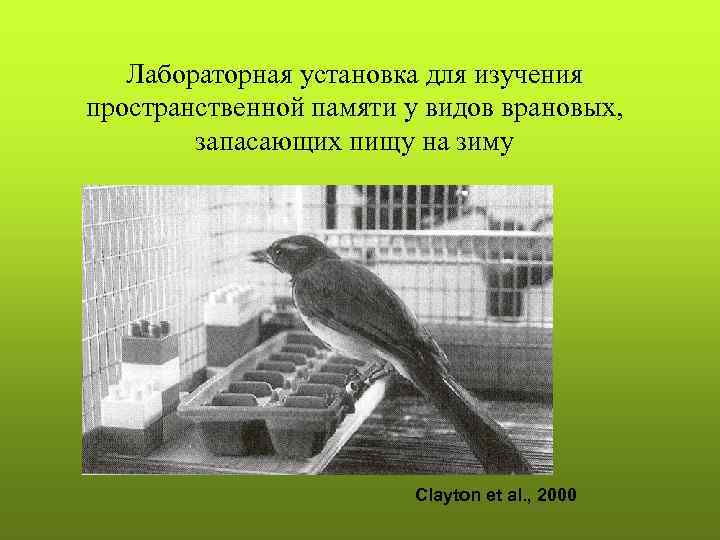 Лабораторная установка для изучения пространственной памяти у видов врановых, запасающих пищу на зиму

Clayton et al., 2000